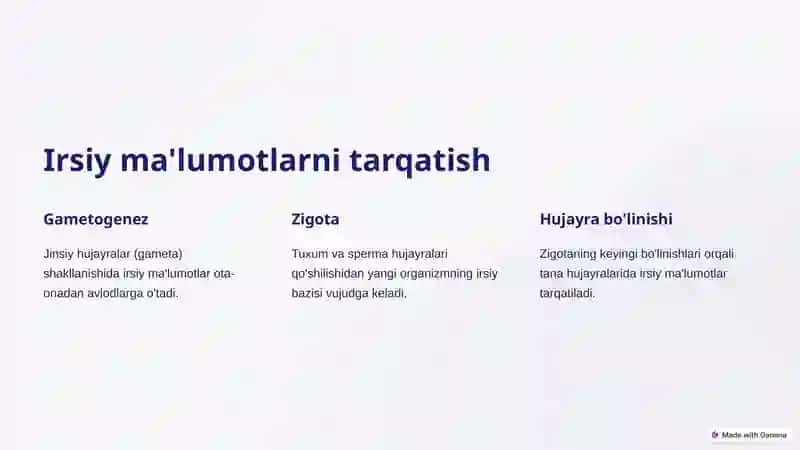 Irsiy ma'lumotlarni tarqatish

Gametogenez

Jinsiy hujayralar (gameta) shakllanishida irsiy ma'lumotlar ota-onadan avlodlarga o'tadi.

Zigota

Tuxum va sperma hujayralari qo'shilishidan yangi organizmning irsiy bazisi vujudga keladi.

Hujayra bo'linishi

Zigotaning keyingi bo'linishlari orqali tana hujayralarida irsiy ma'lumotlar tarqatiladi.

Made with Gamma